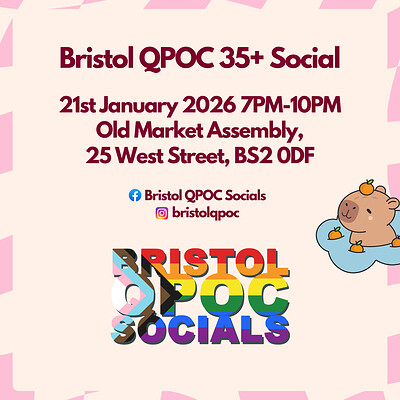 Bristol QPOC 35+ Social

21st January 2026 7PM-10PM
Old Market Assembly,
25 West Street, BS2 0DF

Bristol QPOC Socials
bristolqpoc

BRISTOL
QPOC
SOCIALS